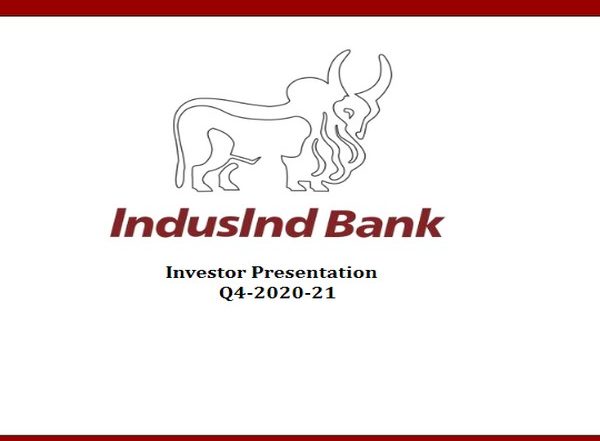 IndusInd Bank

Investor Presentation
Q4-2020-21